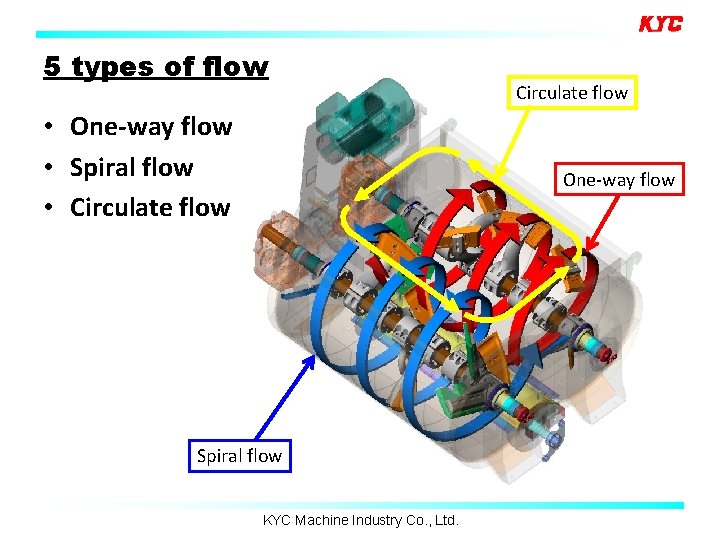 KYC

5 types of flow

• One-way flow
• Spiral flow
• Circulate flow

Circulate flow

One-way flow

Spiral flow

KYC Machine Industry Co., Ltd.